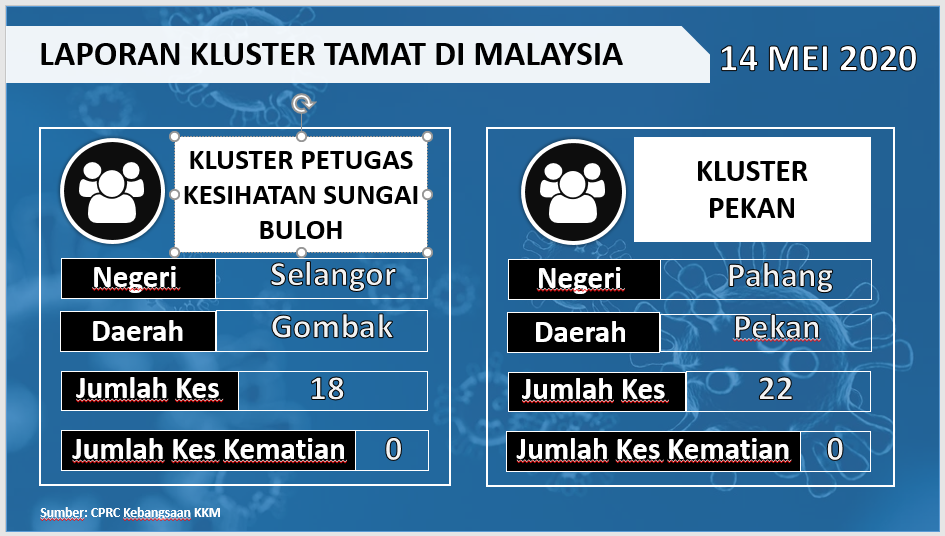 LAPORAN KLUSTER TAMAT DI MALAYSIA

14 MEI 2020

KLUSTER PETUGAS KESIHATAN SUNGAI BULOH

| Negeri | Selangor |
|---|---|
| Daerah | Gombak |
| Jumlah Kes | 18 |
| Jumlah Kes Kematian | 0 |

KLUSTER PEKAN

| Negeri | Pahang |
|---|---|
| Daerah | Pekan |
| Jumlah Kes | 22 |
| Jumlah Kes Kematian | 0 |

Sumber: CPRC Kebangsaan KKM